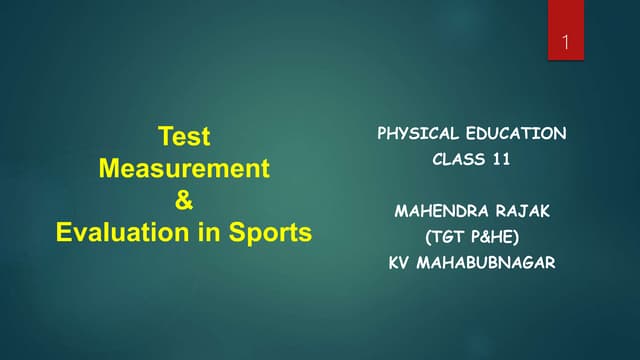 1

Test
Measurement
&
Evaluation in Sports

PHYSICAL EDUCATION
CLASS 11

MAHENDRA RAJAK
(TGT P&HE)
KV MAHABUBNAGAR